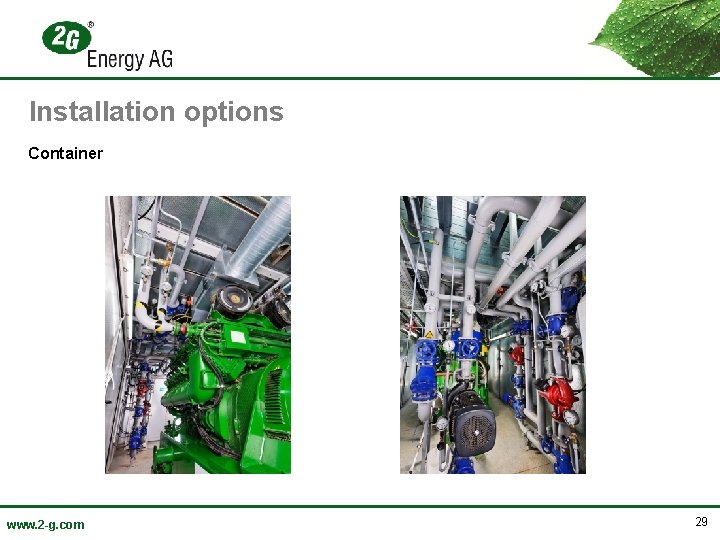 2G®
Energy AG

Installation options

Container

www.2-g.com

29